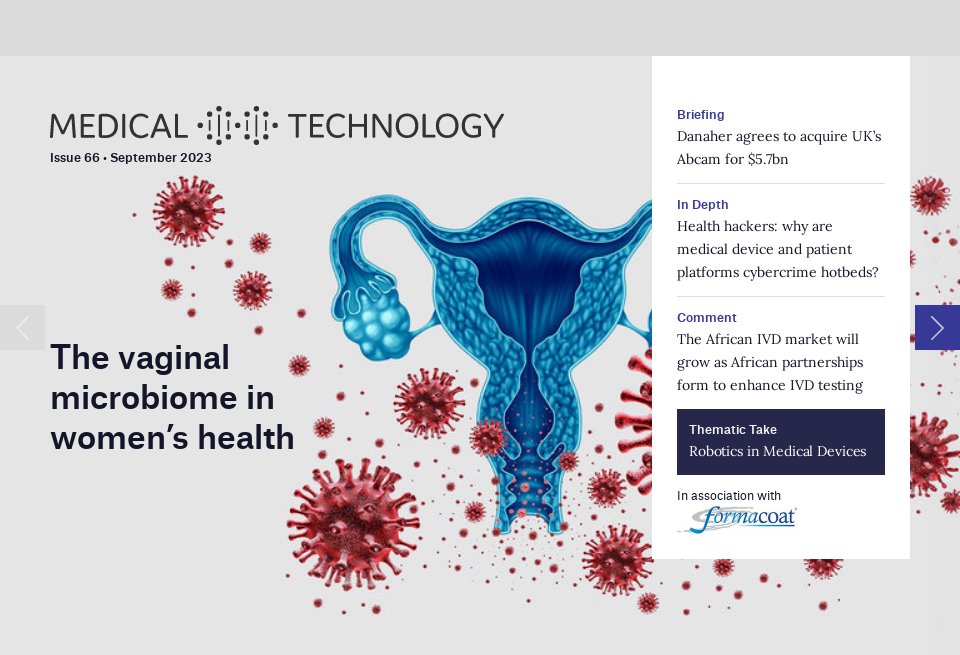 MEDICAL TECHNOLOGY
Issue 66 • September 2023

The vaginal microbiome in women's health

Briefing
Danaher agrees to acquire UK's Abcam for $5.7bn

In Depth
Health hackers: why are medical device and patient platforms cybercrime hotbeds?

Comment
The African IVD market will grow as African partnerships form to enhance IVD testing

Thematic Take
Robotics in Medical Devices

In association with
formacoat